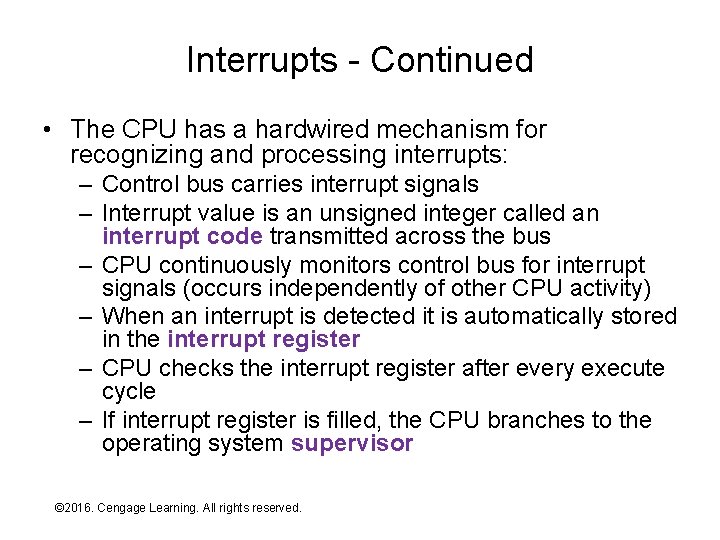 Interrupts - Continued

• The CPU has a hardwired mechanism for recognizing and processing interrupts:
– Control bus carries interrupt signals
– Interrupt value is an unsigned integer called an interrupt code transmitted across the bus
– CPU continuously monitors control bus for interrupt signals (occurs independently of other CPU activity)
– When an interrupt is detected it is automatically stored in the interrupt register
– CPU checks the interrupt register after every execute cycle
– If interrupt register is filled, the CPU branches to the operating system supervisor

©2016. Cengage Learning. All rights reserved.